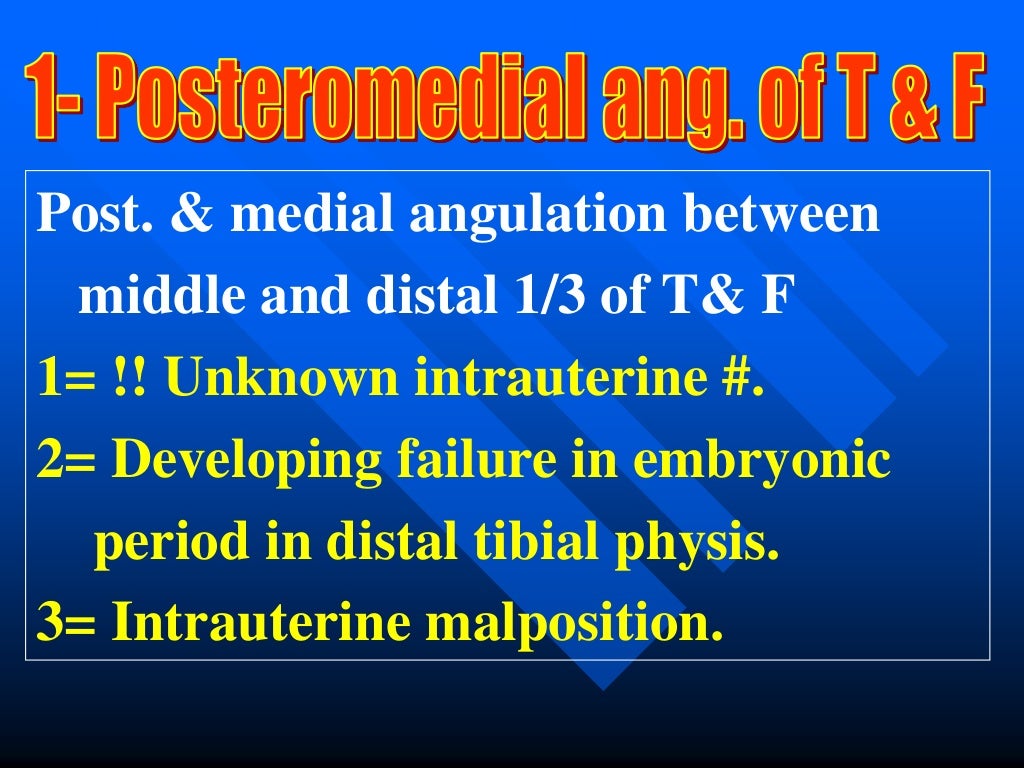 1- Posteromedial ang. of T & F

Post. & medial angulation between middle and distal 1/3 of T& F

1= !! Unknown intrauterine #.

2= Developing failure in embryonic period in distal tibial physis.

3= Intrauterine malposition.